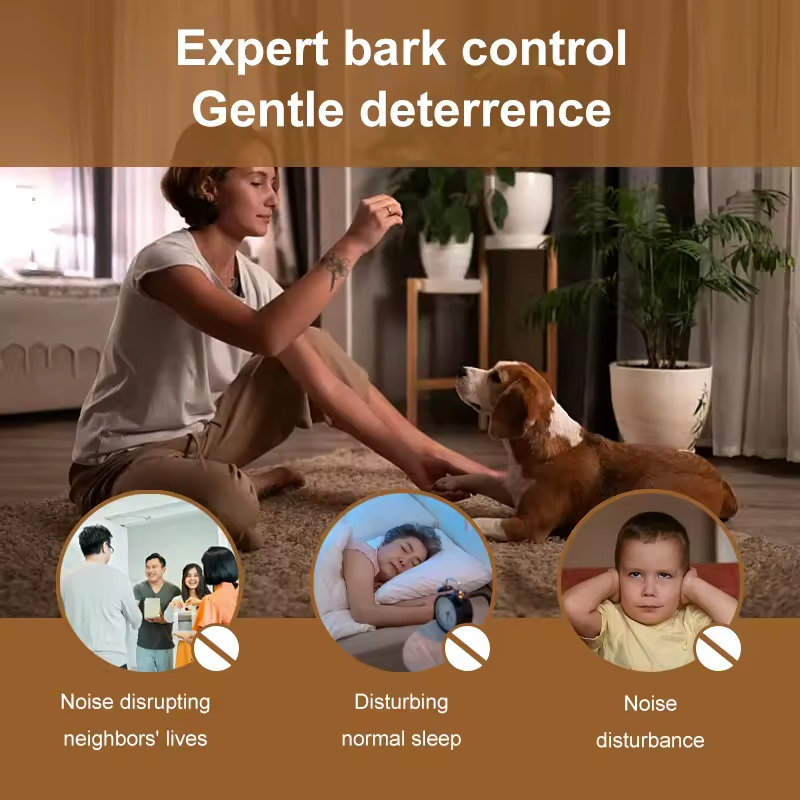 Expert bark control
Gentle deterrence

Noise disrupting neighbors' lives

Disturbing normal sleep

Noise disturbance